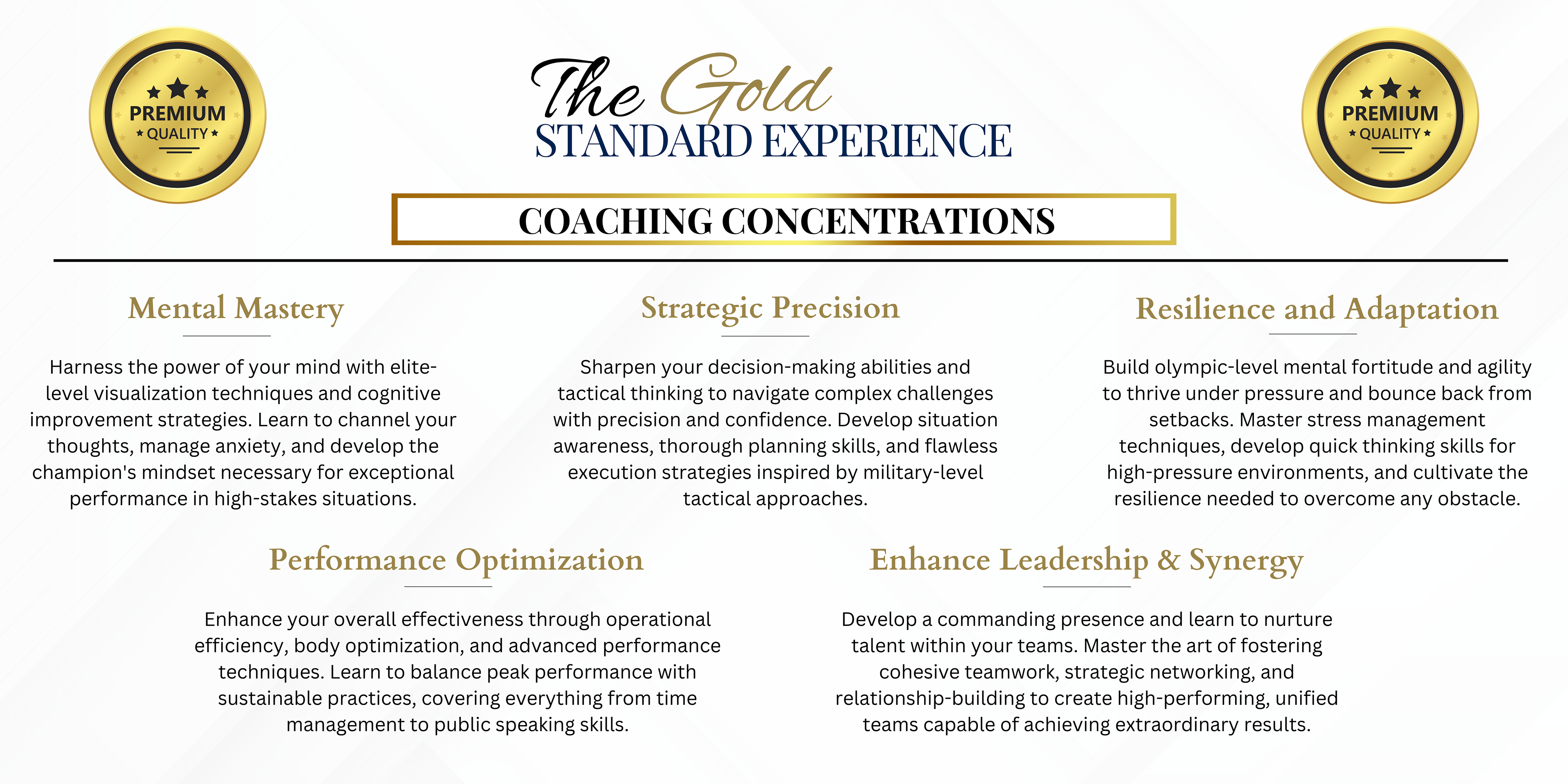 PREMIUM
QUALITY

The Gold
STANDARD EXPERIENCE

PREMIUM
QUALITY

COACHING CONCENTRATIONS

Mental Mastery

Harness the power of your mind with elite-level visualization techniques and cognitive improvement strategies. Learn to channel your thoughts, manage anxiety, and develop the champion's mindset necessary for exceptional performance in high-stakes situations.

Strategic Precision

Sharpen your decision-making abilities and tactical thinking to navigate complex challenges with precision and confidence. Develop situation awareness, thorough planning skills, and flawless execution strategies inspired by military-level tactical approaches.

Resilience and Adaptation

Build olympic-level mental fortitude and agility to thrive under pressure and bounce back from setbacks. Master stress management techniques, develop quick thinking skills for high-pressure environments, and cultivate the resilience needed to overcome any obstacle.

Performance Optimization

Enhance your overall effectiveness through operational efficiency, body optimization, and advanced performance techniques. Learn to balance peak performance with sustainable practices, covering everything from time management to public speaking skills.

Enhance Leadership & Synergy

Develop a commanding presence and learn to nurture talent within your teams. Master the art of fostering cohesive teamwork, strategic networking, and relationship-building to create high-performing, unified teams capable of achieving extraordinary results.